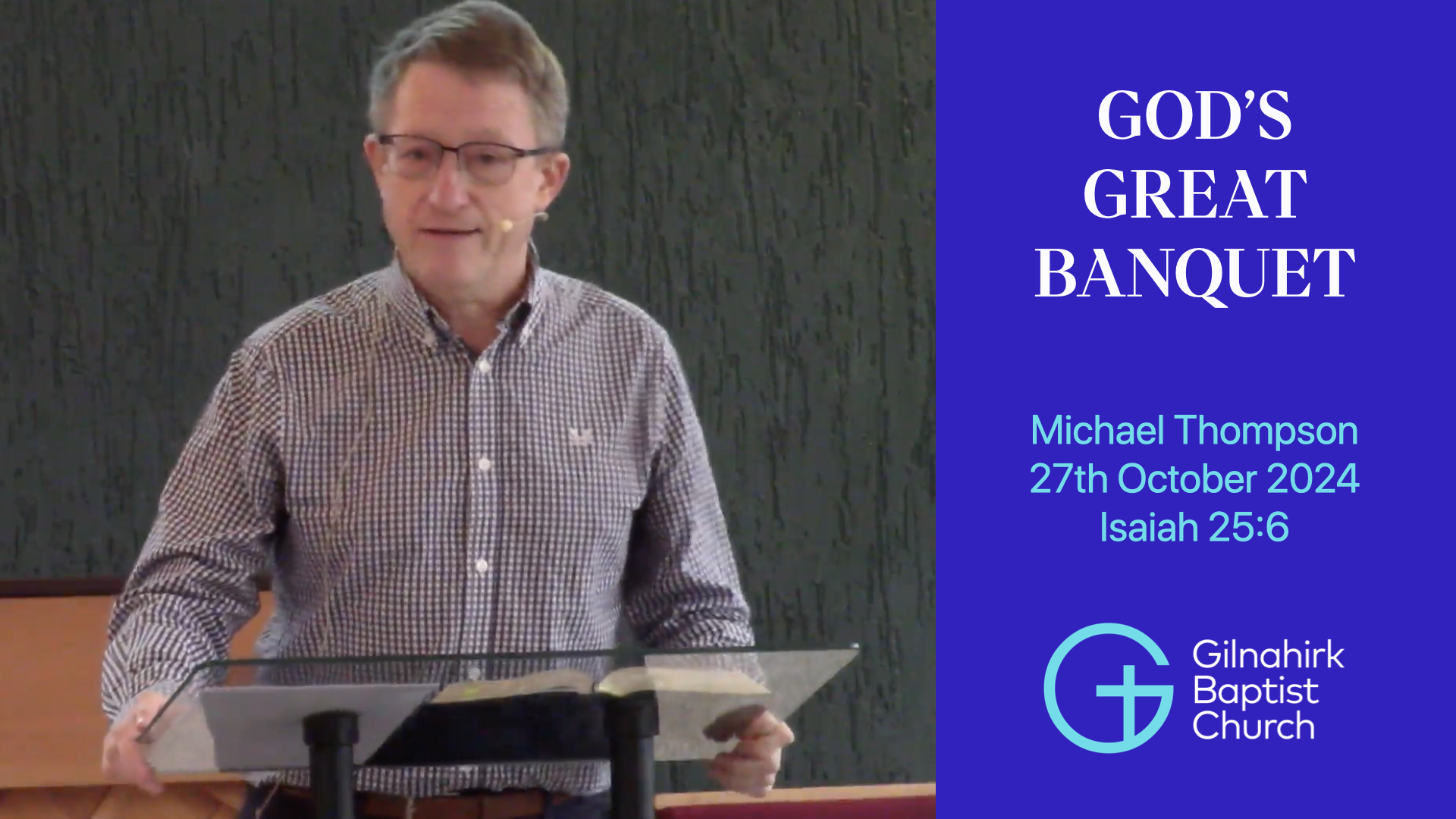 GOD'S
GREAT
BANQUET

Michael Thompson
27th October 2024
Isaiah 25:6

Gilnahirk
Baptist
Church